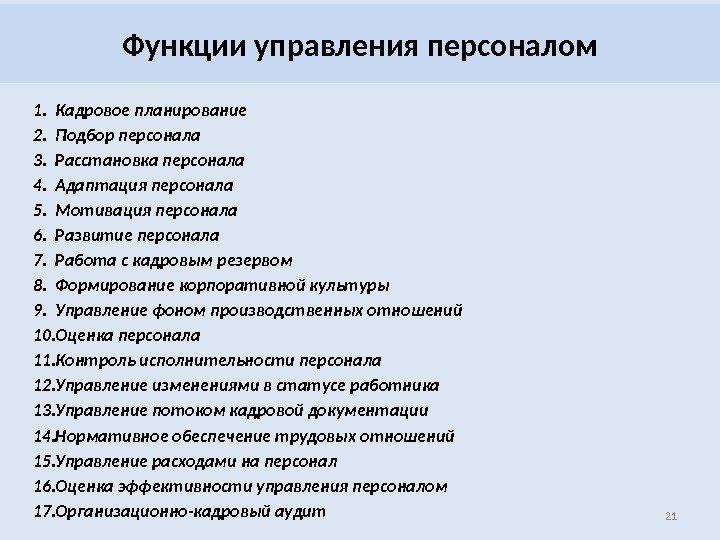 Функции управления персоналом

1. Кадровое планирование
2. Подбор персонала
3. Расстановка персонала
4. Адаптация персонала
5. Мотивация персонала
6. Развитие персонала
7. Работа с кадровым резервом
8. Формирование корпоративной культуры
9. Управление фоном производственных отношений
10.Оценка персонала
11.Контроль исполнительности персонала
12.Управление изменениями в статусе работника
13.Управление потоком кадровой документации
14.Нормативное обеспечение трудовых отношений
15.Управление расходами на персонал
16.Оценка эффективности управления персоналом
17.Организационно-кадровый аудит

21